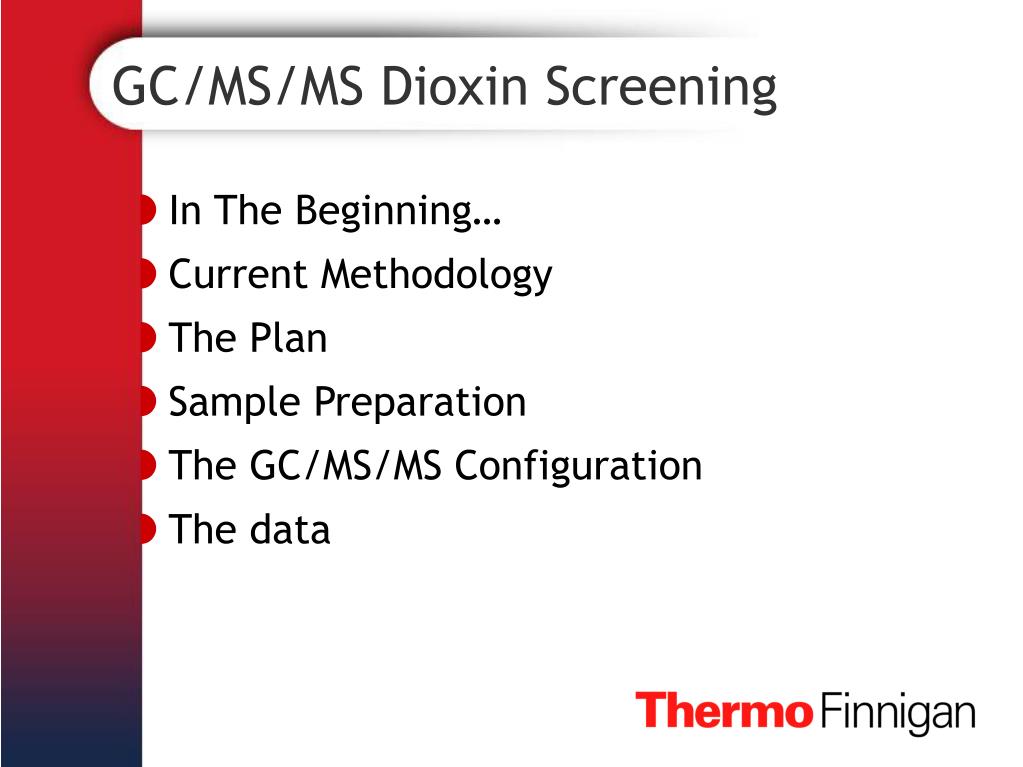 GC/MS/MS Dioxin Screening

In The Beginning…
Current Methodology
The Plan
Sample Preparation
The GC/MS/MS Configuration
The data

Thermo Finnigan